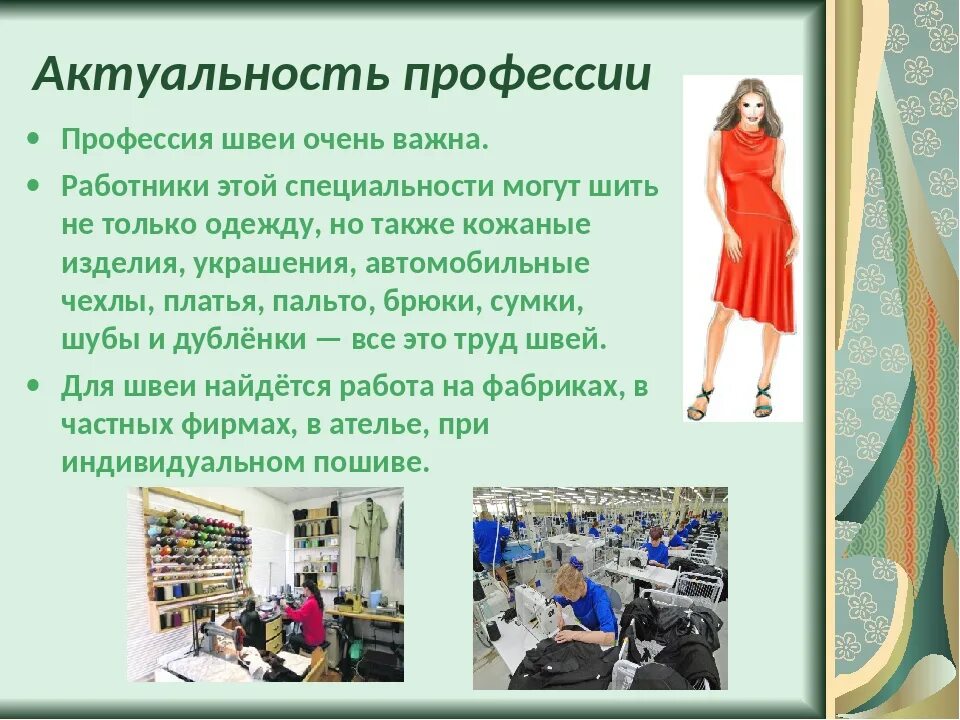 Актуальность профессии

• Профессия швеи очень важна.

• Работники этой специальности могут шить не только одежду, но также кожаные изделия, украшения, автомобильные чехлы, платья, пальто, брюки, сумки, шубы и дублёнки — все это труд швей.

• Для швеи найдётся работа на фабриках, в частных фирмах, в ателье, при индивидуальном пошиве.